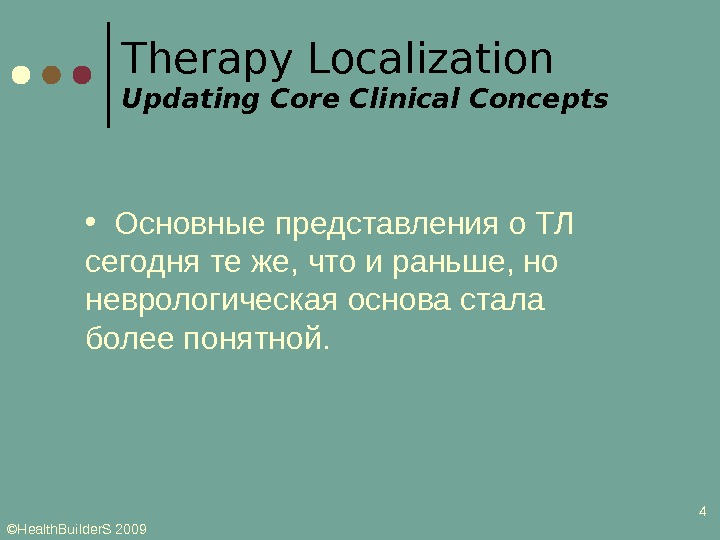 Therapy Localization
Updating Core Clinical Concepts

• Основные представления о ТЛ сегодня те же, что и раньше, но неврологическая основа стала более понятной.

4

©HealthBuilderS 2009